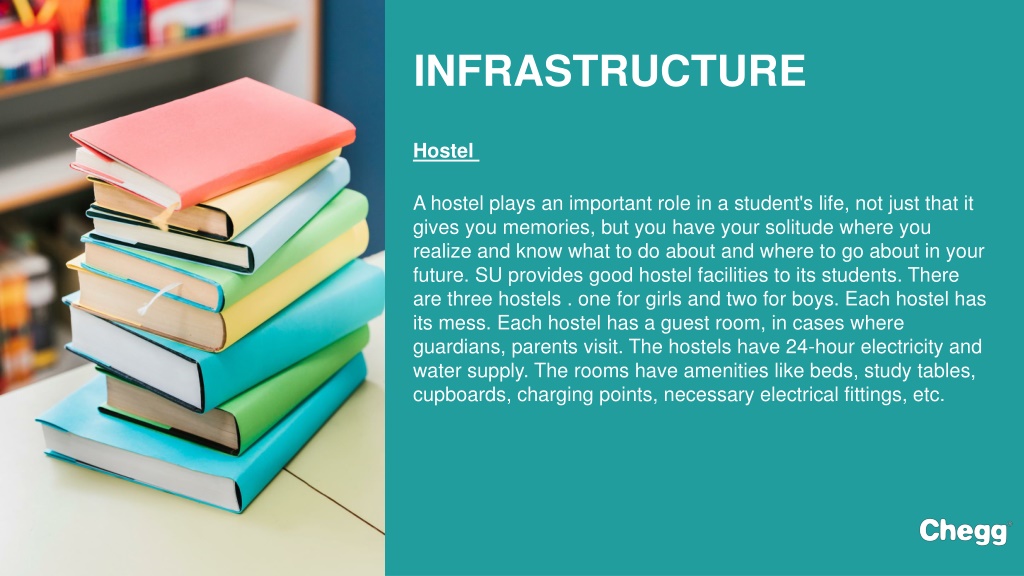 INFRASTRUCTURE

Hostel

A hostel plays an important role in a student's life, not just that it gives you memories, but you have your solitude where you realize and know what to do about and where to go about in your future. SU provides good hostel facilities to its students. There are three hostels . one for girls and two for boys. Each hostel has its mess. Each hostel has a guest room, in cases where guardians, parents visit. The hostels have 24-hour electricity and water supply. The rooms have amenities like beds, study tables, cupboards, charging points, necessary electrical fittings, etc.

Chegg